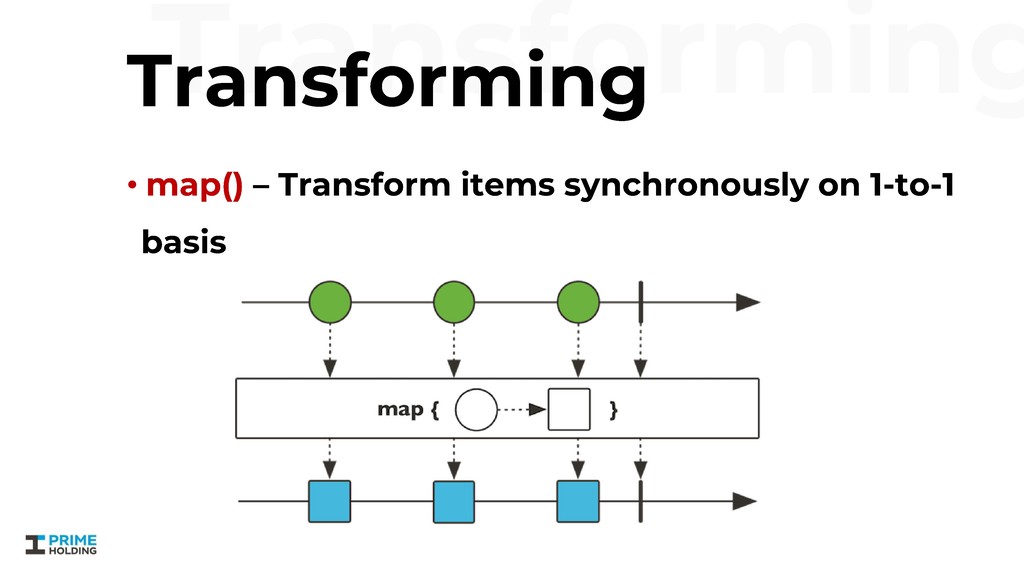 Transforming

Transforming

• map() – Transform items synchronously on 1-to-1 basis

map { }

PRIME HOLDING